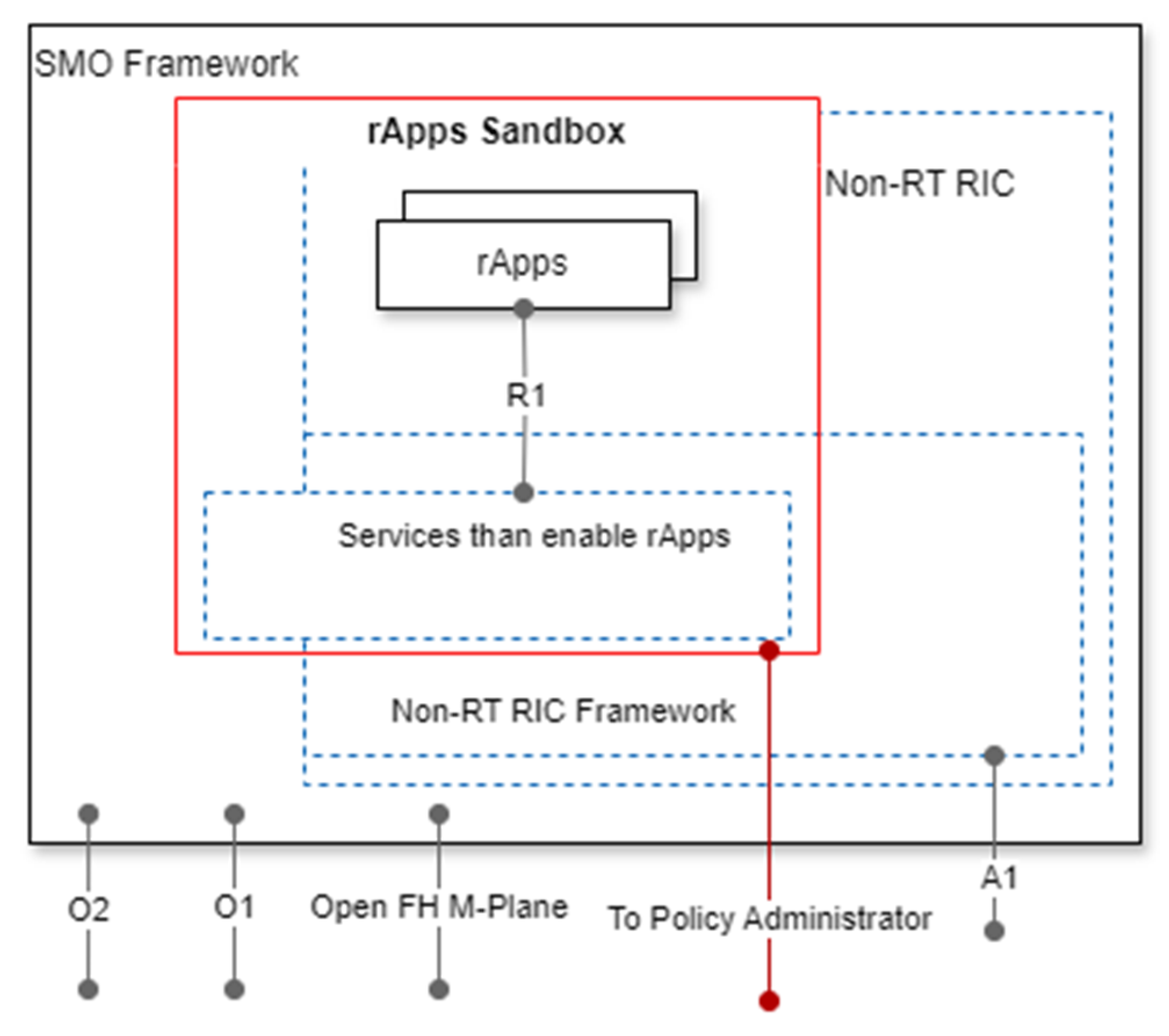 SMO Framework

rApps Sandbox

Non-RT RIC

rApps

R1

Services than enable rApps

Non-RT RIC Framework

O2

O1

Open FH M-Plane

To Policy Administrator

A1